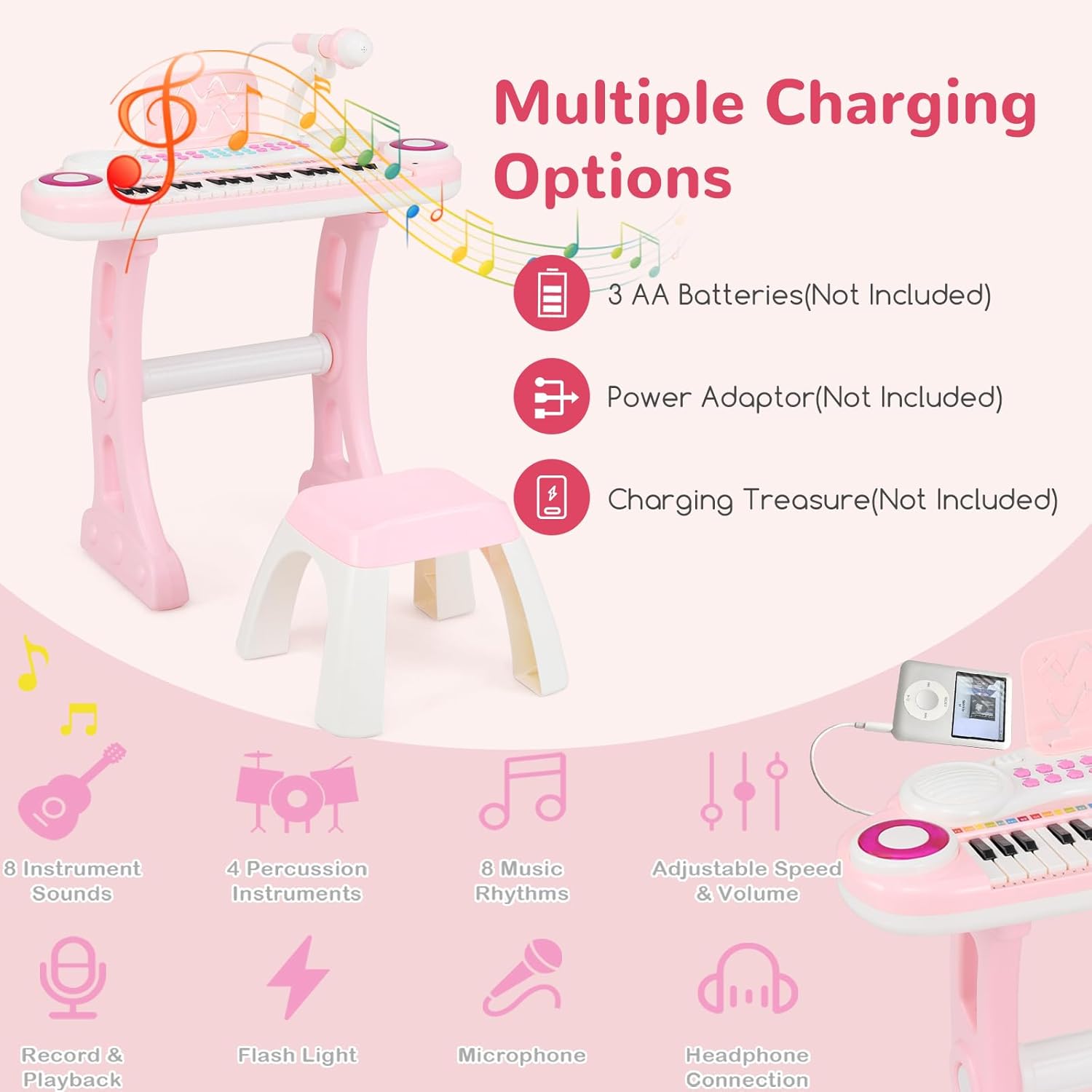 Multiple Charging Options

3 AA Batteries(Not Included)

Power Adaptor(Not Included)

Charging Treasure(Not Included)

8 Instrument Sounds

4 Percussion Instruments

8 Music Rhythms

Adjustable Speed & Volume

Record & Playback

Flash Light

Microphone

Headphone Connection